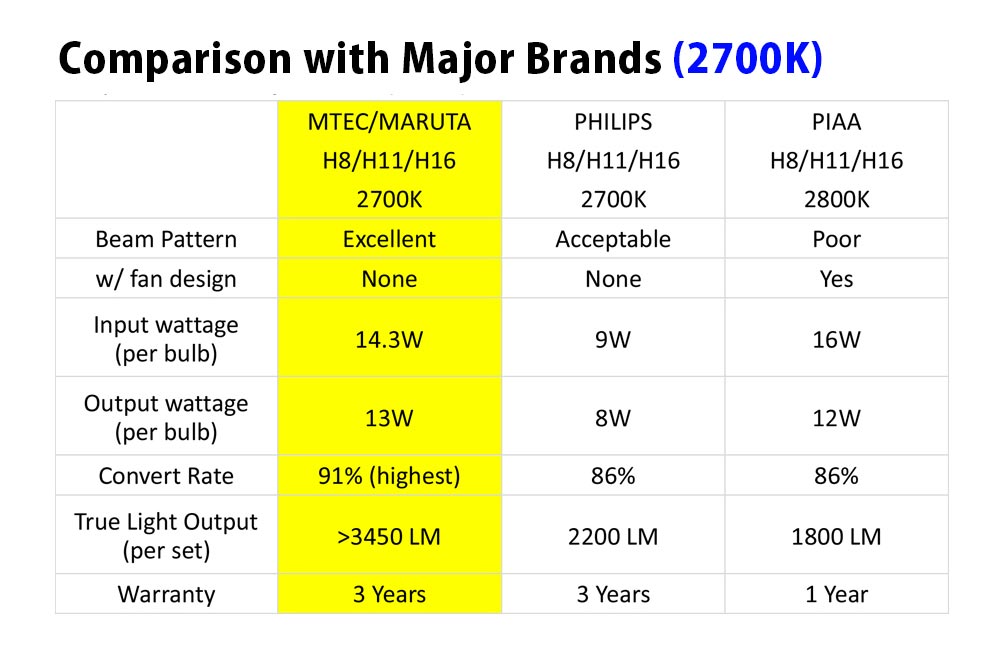 Comparison with Major Brands (2700K)

| | MTEC/MARUTA H8/H11/H16 2700K | PHILIPS H8/H11/H16 2700K | PIAA H8/H11/H16 2800K |
|---|---|---|---|
| Beam Pattern | Excellent | Acceptable | Poor |
| w/ fan design | None | None | Yes |
| Input wattage (per bulb) | 14.3W | 9W | 16W |
| Output wattage (per bulb) | 13W | 8W | 12W |
| Convert Rate | 91% (highest) | 86% | 86% |
| True Light Output (per set) | >3450 LM | 2200 LM | 1800 LM |
| Warranty | 3 Years | 3 Years | 1 Year |